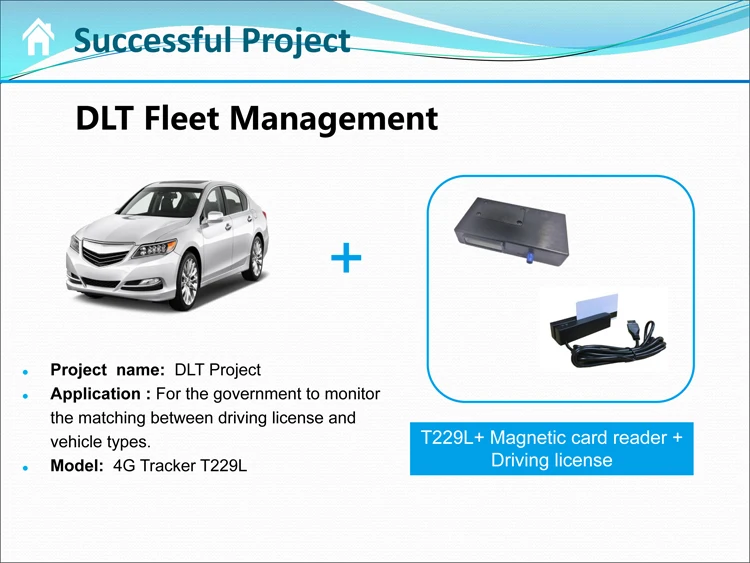 Successful Project

DLT Fleet Management

+

- **Project name:** DLT Project
- **Application :** For the government to monitor the matching between driving license and vehicle types.
- **Model:** 4G Tracker T229L

T229L+ Magnetic card reader + Driving license